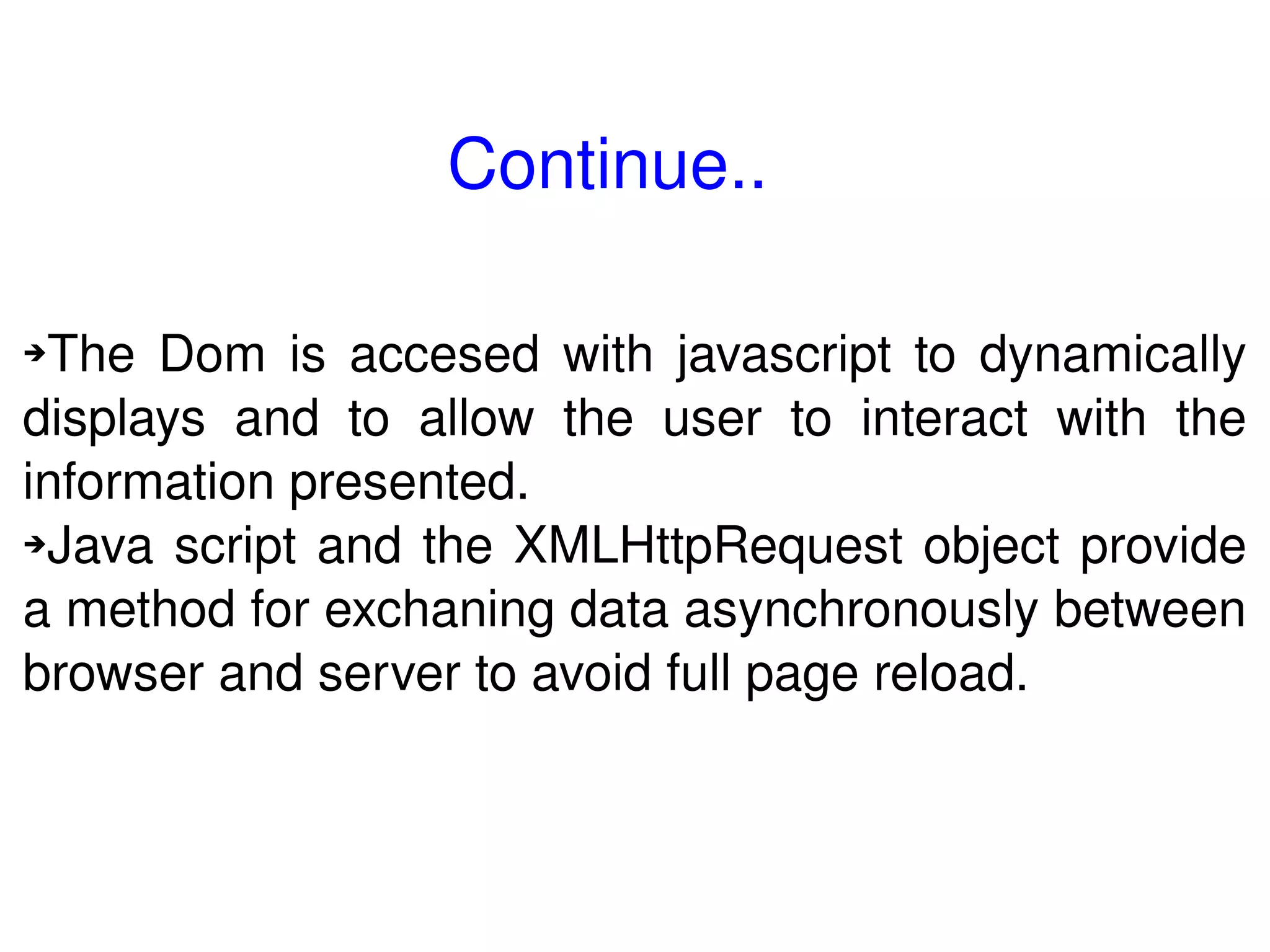 Continue..

➔The Dom is accesed with javascript to dynamically displays and to allow the user to interact with the information presented.
➔Java script and the XMLHttpRequest object provide a method for exchaning data asynchronously between browser and server to avoid full page reload.